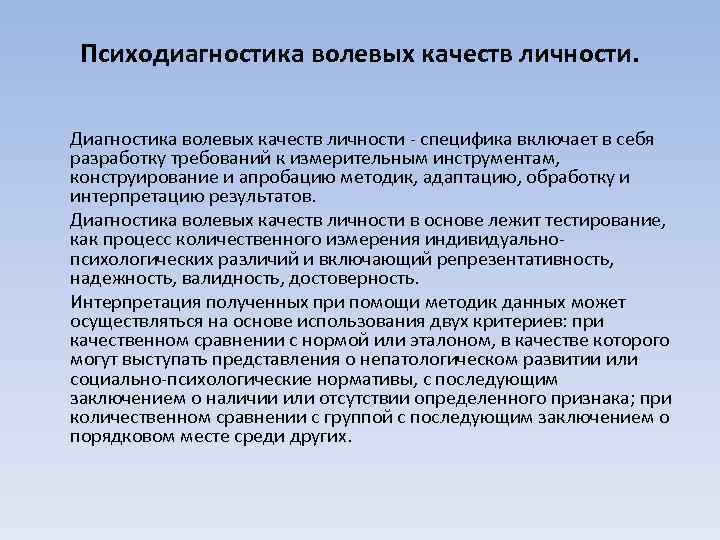 Психодиагностика волевых качеств личности.

Диагностика волевых качеств личности - специфика включает в себя разработку требований к измерительным инструментам, конструирование и апробацию методик, адаптацию, обработку и интерпретацию результатов.

Диагностика волевых качеств личности в основе лежит тестирование, как процесс количественного измерения индивидуально-психологических различий и включающий репрезентативность, надежность, валидность, достоверность.

Интерпретация полученных при помощи методик данных может осуществляться на основе использования двух критериев: при качественном сравнении с нормой или эталоном, в качестве которого могут выступать представления о непатологическом развитии или социально-психологические нормативы, с последующим заключением о наличии или отсутствии определенного признака; при количественном сравнении с группой с последующим заключением о порядковом месте среди других.